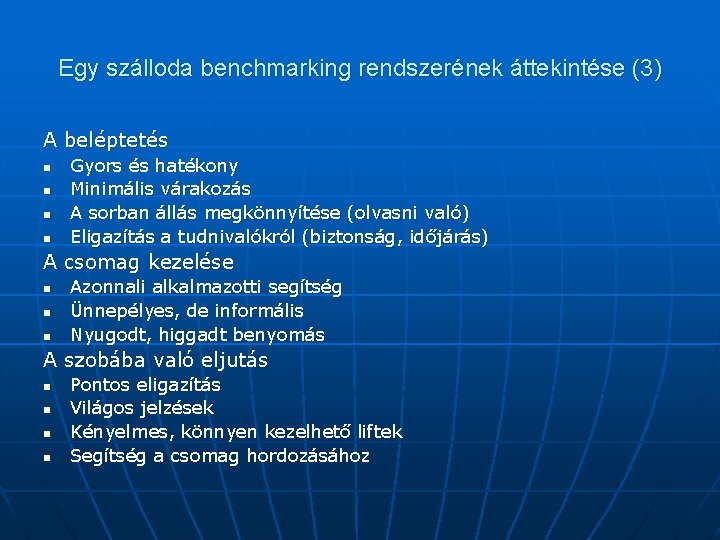 Egy szálloda benchmarking rendszerének áttekintése (3)

A beléptetés
- Gyors és hatékony
- Minimális várakozás
- A sorban állás megkönnyítése (olvasni való)
- Eligazítás a tudnivalókról (biztonság, időjárás)

A csomag kezelése
- Azonnali alkalmazotti segítség
- Ünnepélyes, de informális
- Nyugodt, higgadt benyomás

A szobába való eljutás
- Pontos eligazítás
- Világos jelzések
- Kényelmes, könnyen kezelhető liftek
- Segítség a csomag hordozásához